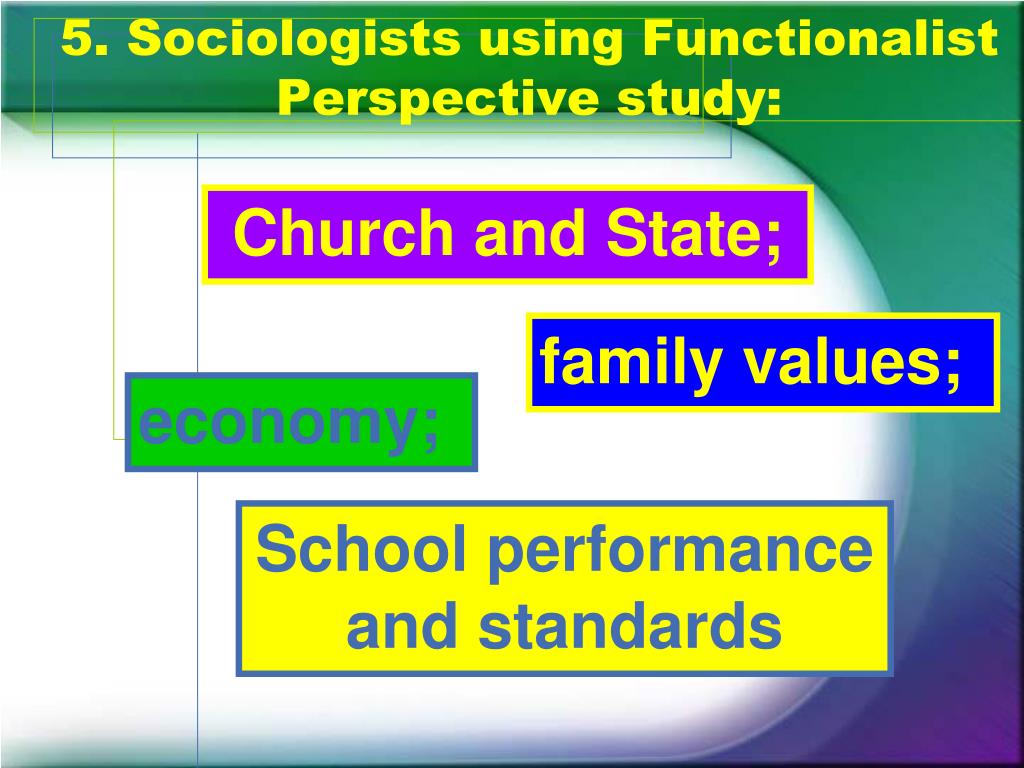 5. Sociologists using Functionalist Perspective study:

Church and State;

family values;

economy;

School performance and standards